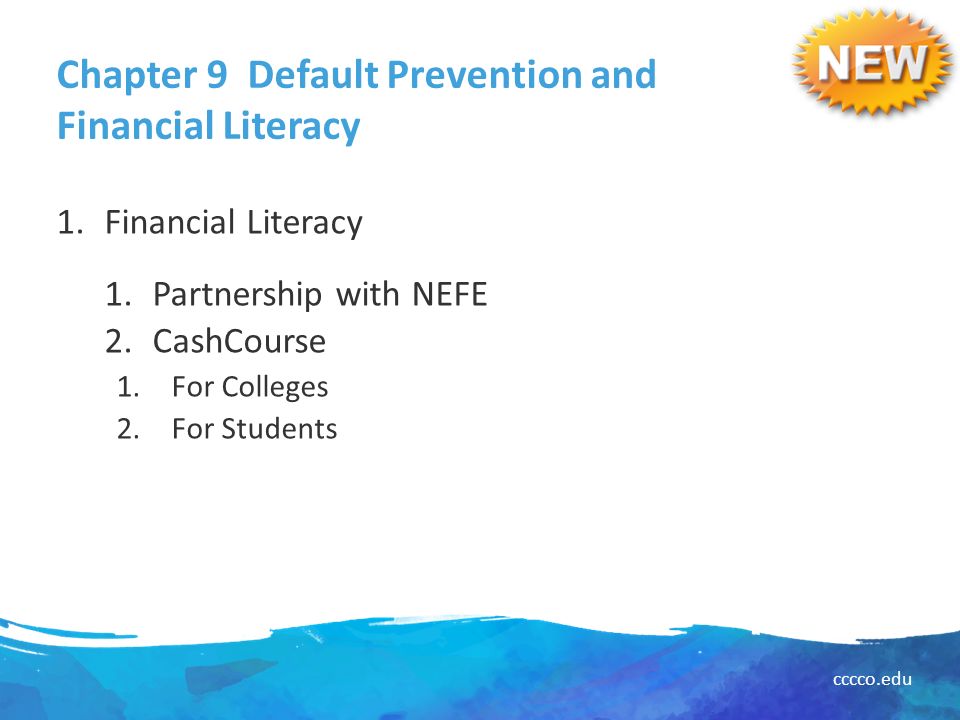 Chapter 9 Default Prevention and Financial Literacy

NEW

1. Financial Literacy

1. Partnership with NEFE
2. CashCourse
1. For Colleges
2. For Students

cccco.edu